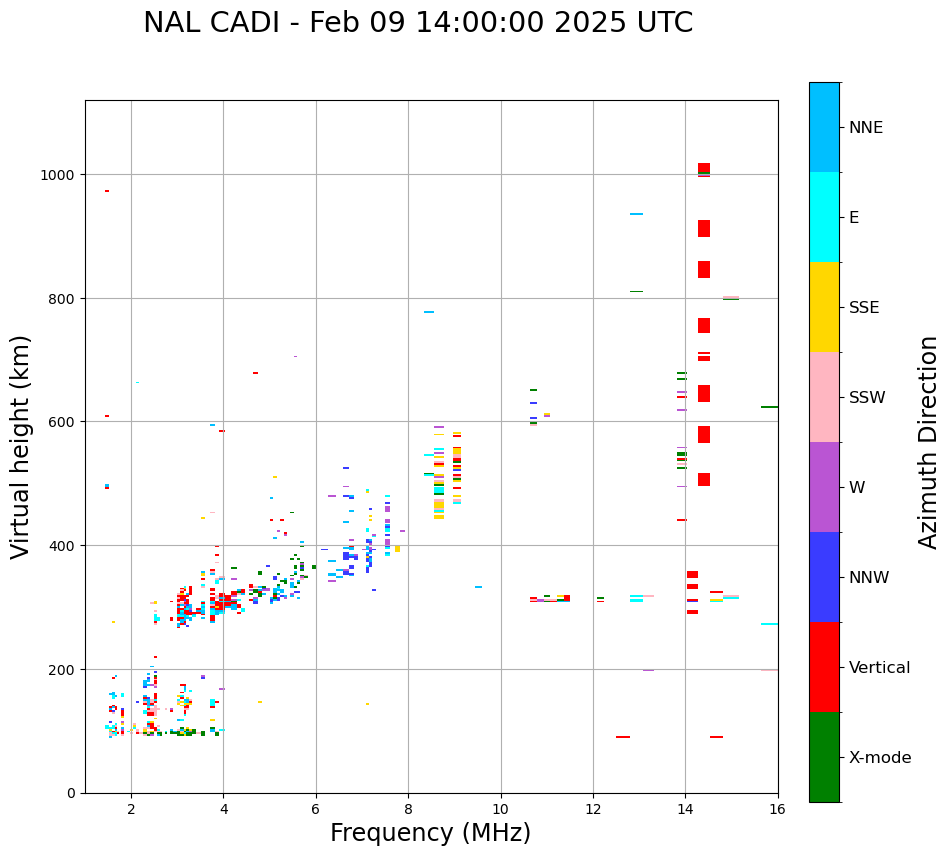 NAL CADI - Feb 09 14:00:00 2025 UTC

Virtual height (km)

1000
800
600
400
200
0

2
4
6
8
10
12
14
16

Frequency (MHz)

NNE
E
SSE
SSW
W
NNW
Vertical
X-mode

Azimuth Direction